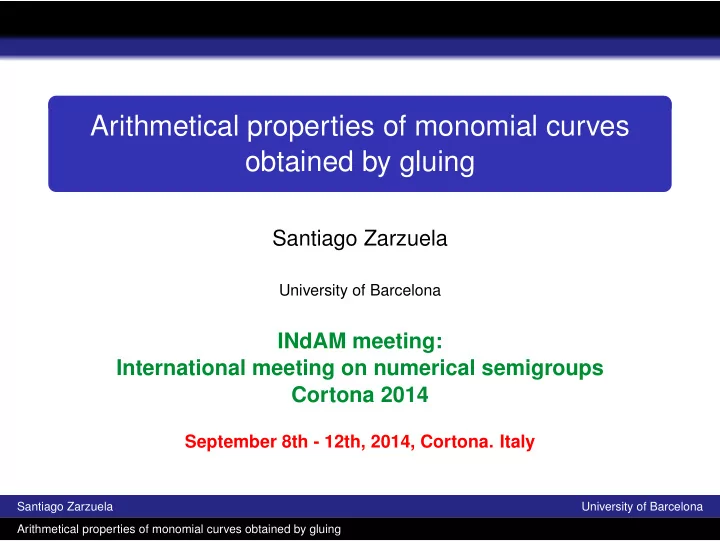 Arithmetical properties of monomial curves obtained by gluing

Santiago Zarzuela

University of Barcelona

INdAM meeting:
International meeting on numerical semigroups
Cortona 2014

September 8th - 12th, 2014, Cortona. Italy

Santiago Zarzuela University of Barcelona

Arithmetical properties of monomial curves obtained by gluing